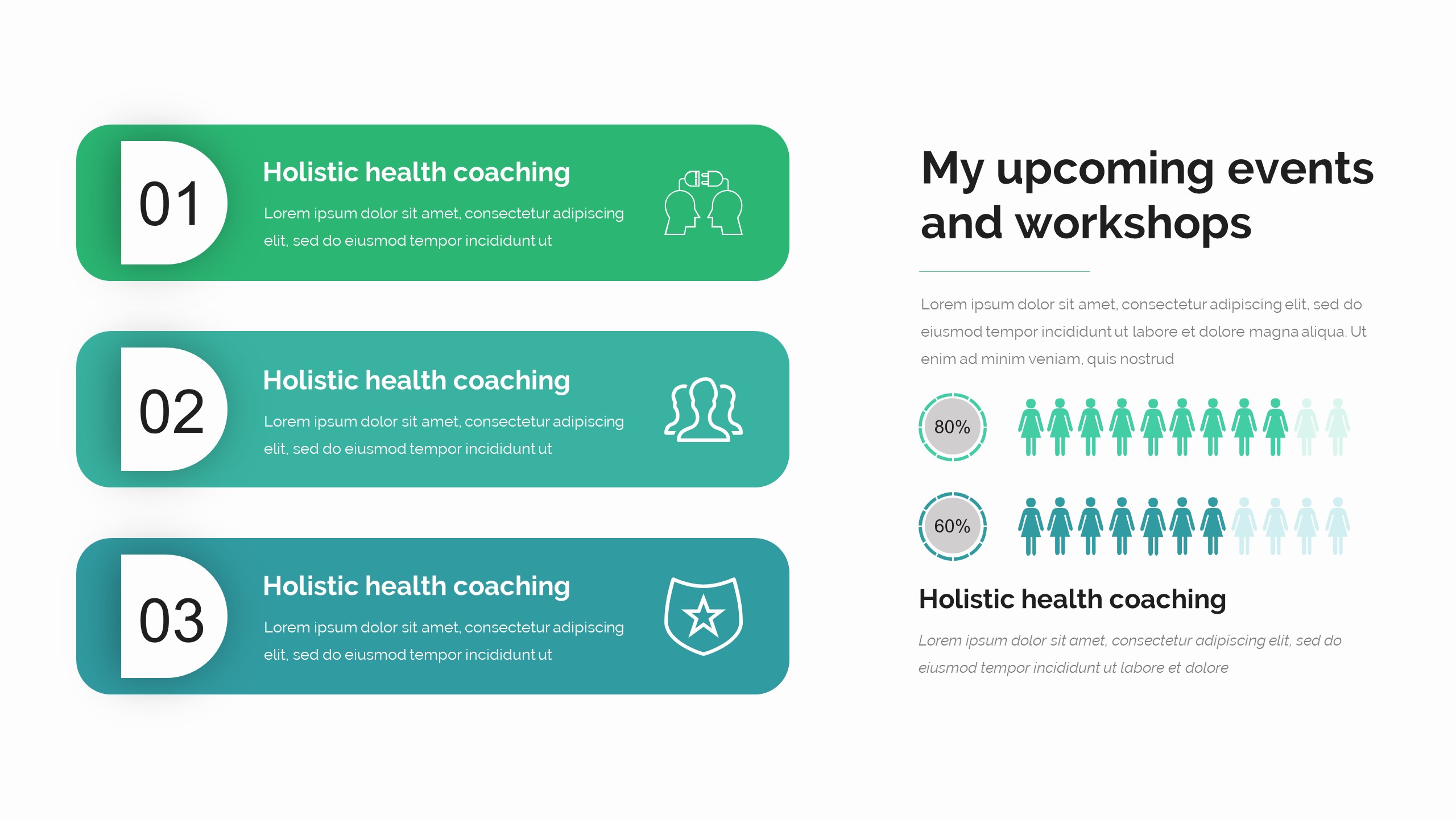 01

Holistic health coaching

Lorem ipsum dolor sit amet, consectetur adipiscing elit, sed do eiusmod tempor incididunt ut

02

Holistic health coaching

Lorem ipsum dolor sit amet, consectetur adipiscing elit, sed do eiusmod tempor incididunt ut

03

Holistic health coaching

Lorem ipsum dolor sit amet, consectetur adipiscing elit, sed do eiusmod tempor incididunt ut

My upcoming events and workshops

Lorem ipsum dolor sit amet, consectetur adipiscing elit, sed do eiusmod tempor incididunt ut labore et dolore magna aliqua. Ut enim ad minim veniam, quis nostrud

80%

60%

Holistic health coaching

Lorem ipsum dolor sit amet, consectetur adipiscing elit, sed do eiusmod tempor incididunt ut labore et dolore